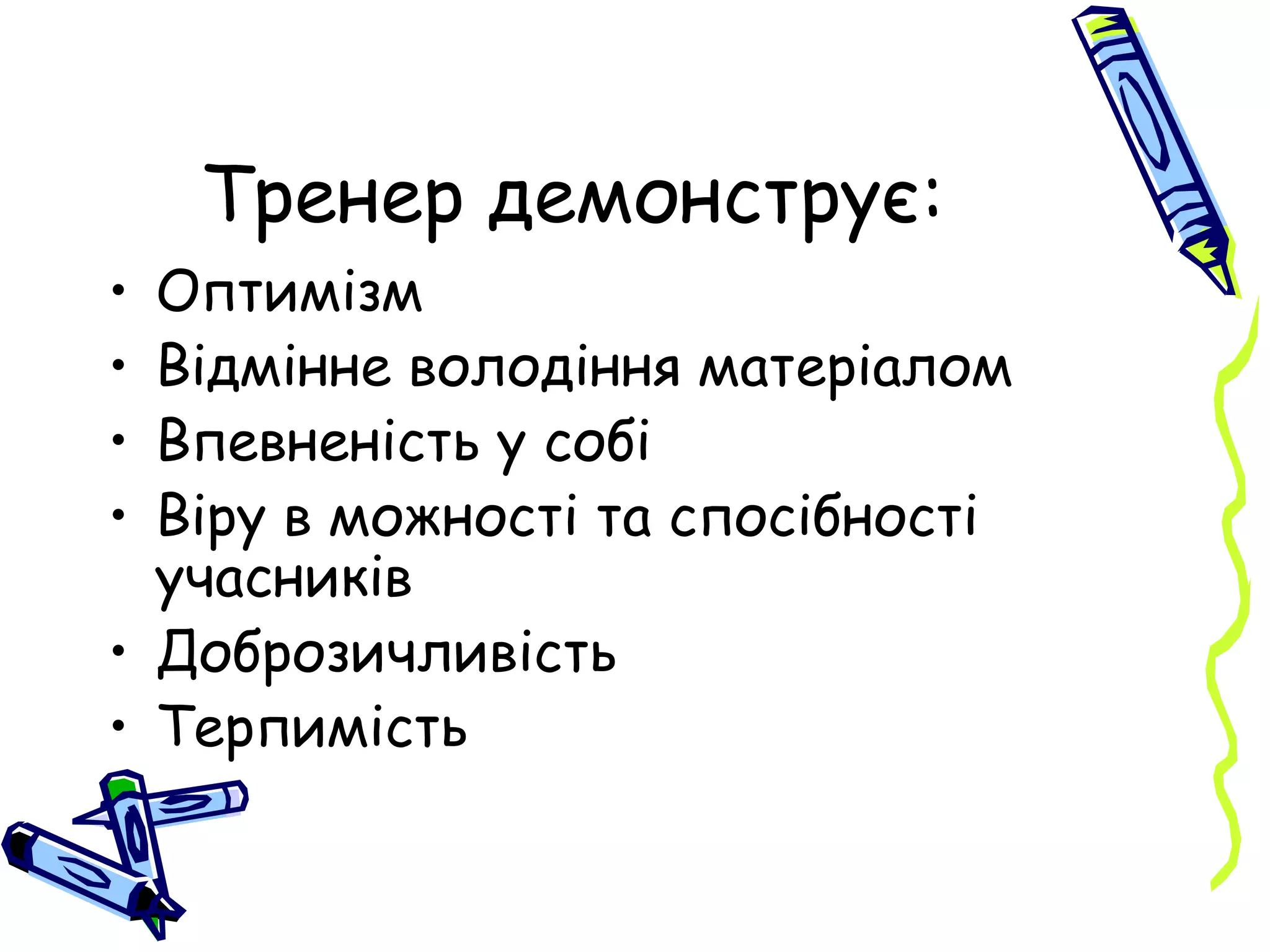 Тренер демонструє:

• Оптимізм
• Відмінне володіння матеріалом
• Впевненість у собі
• Віру в можності та спосібності учасників
• Доброзичливість
• Терпимість